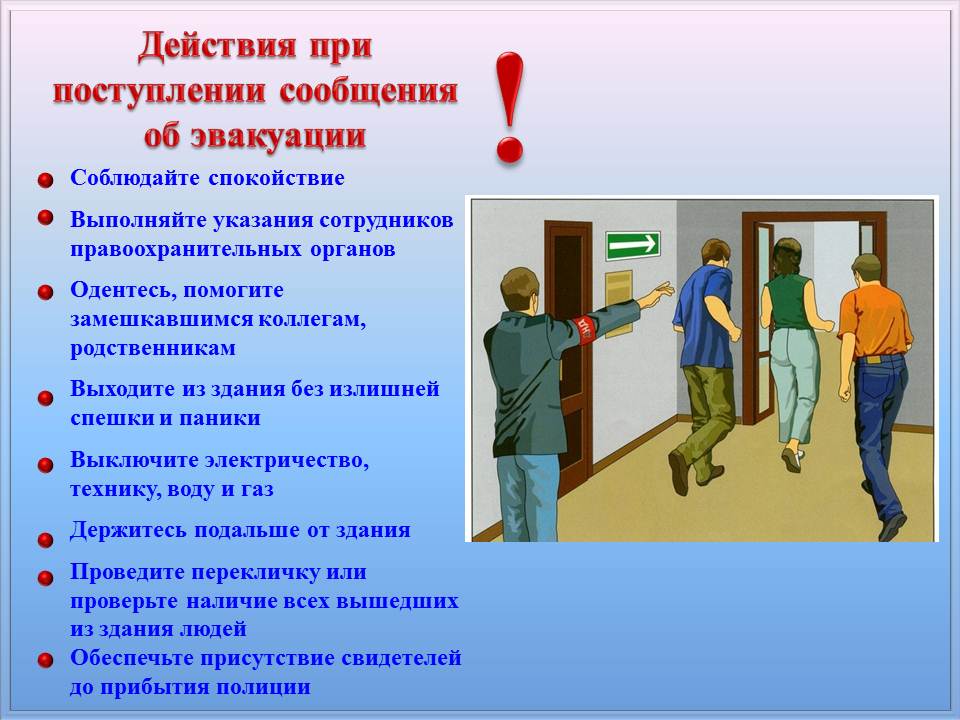 Действия при поступлении сообщения об эвакуации

!

Соблюдайте спокойствие

Выполняйте указания сотрудников правоохранительных органов

Одентесь, помогите замешкавшимся коллегам, родственникам

Выходите из здания без излишней спешки и паники

Выключите электричество, технику, воду и газ

Держитесь подальше от здания

Проведите перекличку или проверьте наличие всех вышедших из здания людей

Обеспечьте присутствие свидетелей до прибытия полиции